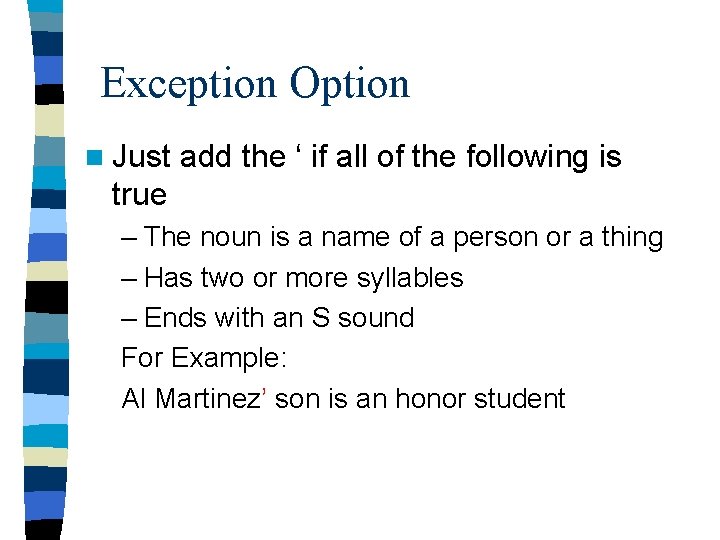 Exception Option

Just add the ‘ if all of the following is true

– The noun is a name of a person or a thing

– Has two or more syllables

– Ends with an S sound

For Example:

Al Martinez’ son is an honor student